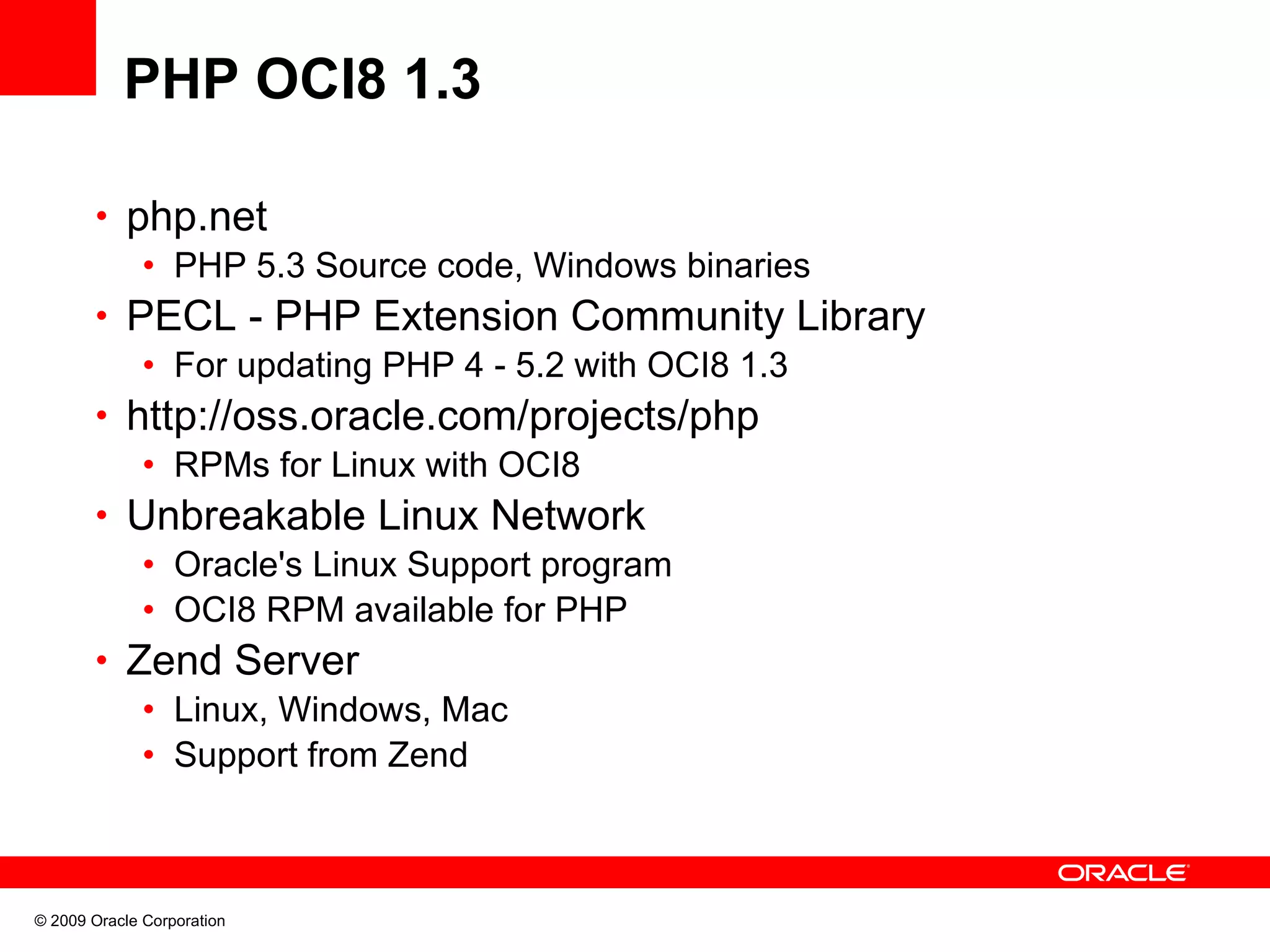 PHP OCI8 1.3

• php.net
  • PHP 5.3 Source code, Windows binaries
• PECL - PHP Extension Community Library
  • For updating PHP 4 - 5.2 with OCI8 1.3
• http://oss.oracle.com/projects/php
  • RPMs for Linux with OCI8
• Unbreakable Linux Network
  • Oracle's Linux Support program
  • OCI8 RPM available for PHP
• Zend Server
  • Linux, Windows, Mac
  • Support from Zend

ORACLE

© 2009 Oracle Corporation